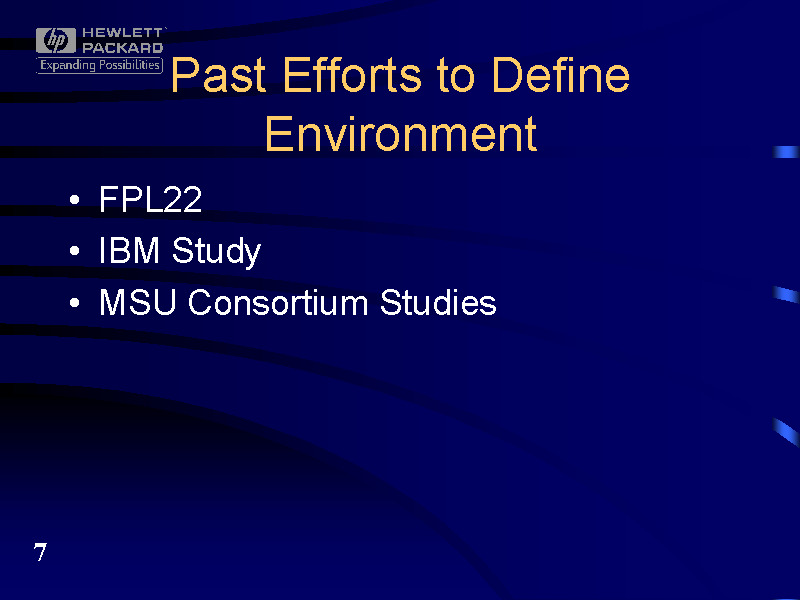 hp HEWLETT PACKARD
Expanding Possibilities

Past Efforts to Define Environment

• FPL22
• IBM Study
• MSU Consortium Studies

7